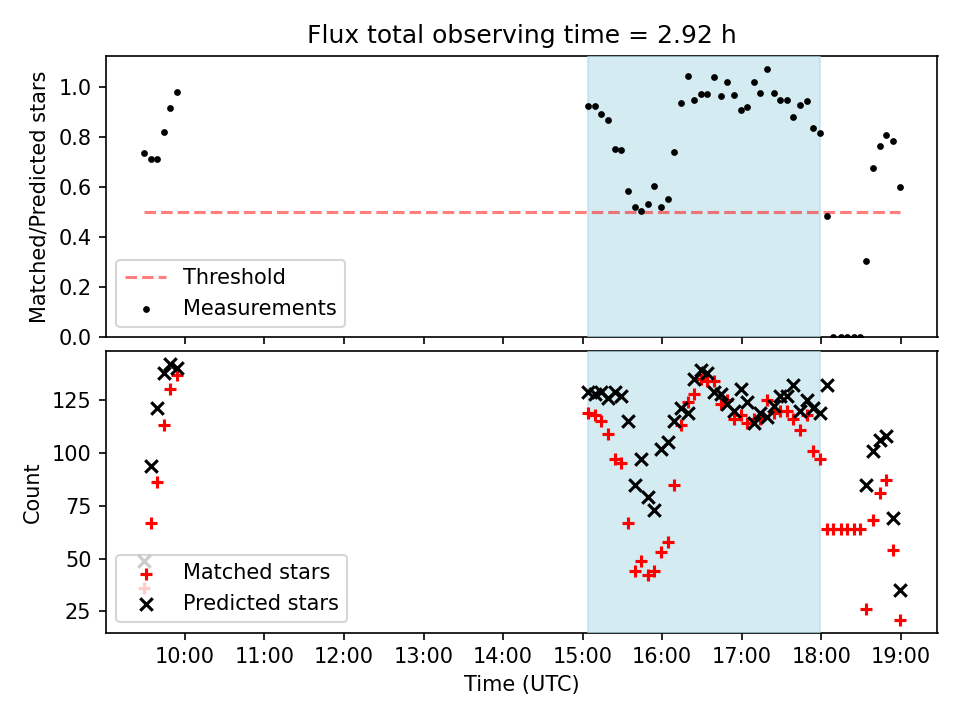 Flux total observing time = 2.92 h

Matched/Predicted stars

1.0
0.8
0.6
0.4
0.2
0.0

Threshold
Measurements

Count

125
100
75
50
25

Matched stars
Predicted stars

10:00 11:00 12:00 13:00 14:00 15:00 16:00 17:00 18:00 19:00

Time (UTC)